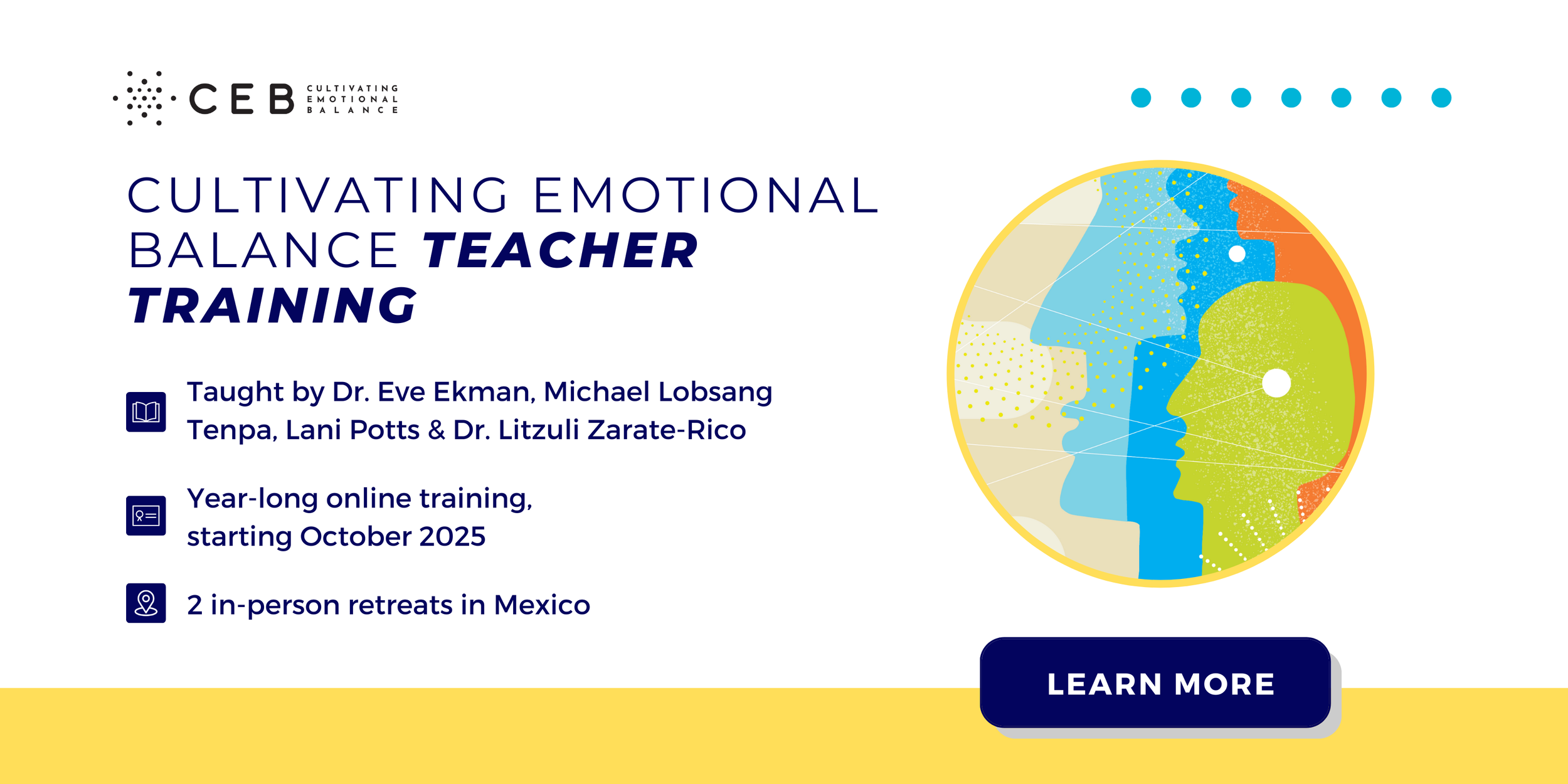 CEB CULTIVATING EMOTIONAL BALANCE

CULTIVATING EMOTIONAL BALANCE TEACHER TRAINING

Taught by Dr. Eve Ekman, Michael Lobsang Tenpa, Lani Potts & Dr. Litzuli Zarate-Rico

Year-long online training, starting October 2025

2 in-person retreats in Mexico

LEARN MORE